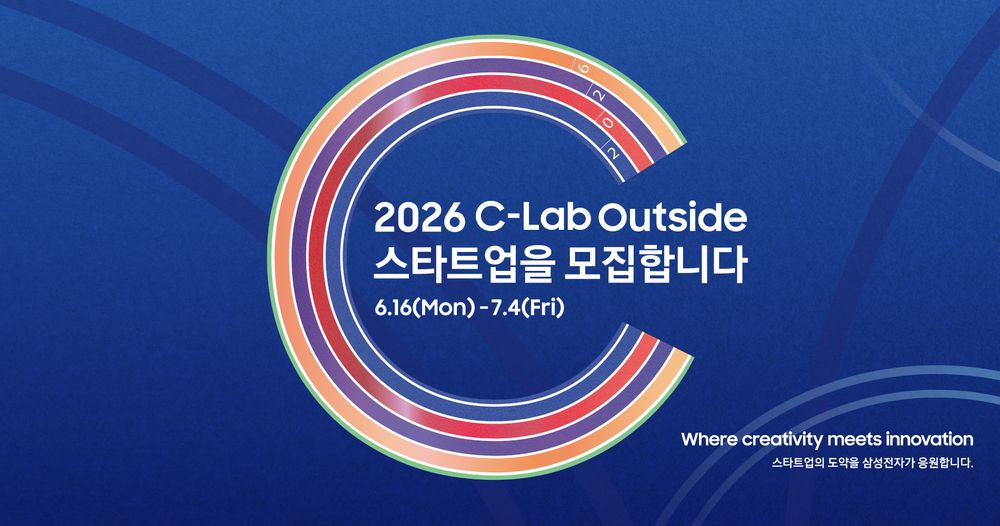 2 0 2 6

2026 C-Lab Outside
스타트업을 모집합니다
6.16(Mon) - 7.4(Fri)

Where creativity meets innovation
스타트업의 도약을 삼성전자가 응원합니다.